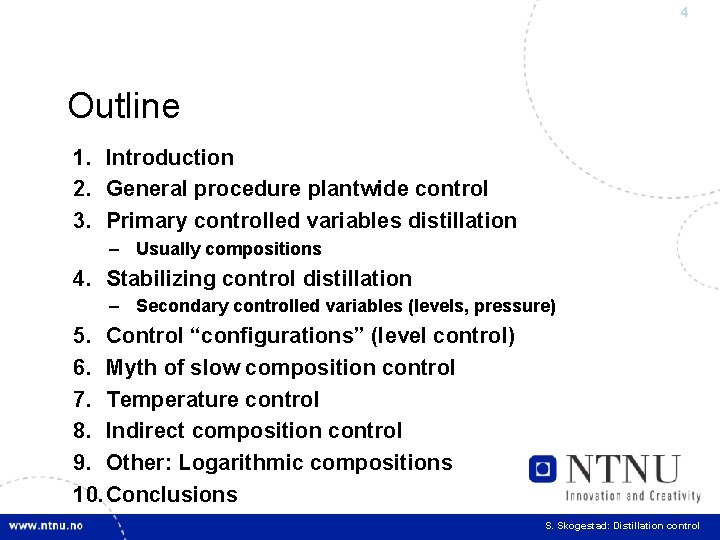 4

Outline

1. Introduction
2. General procedure plantwide control
3. Primary controlled variables distillation
– Usually compositions
4. Stabilizing control distillation
– Secondary controlled variables (levels, pressure)
5. Control “configurations” (level control)
6. Myth of slow composition control
7. Temperature control
8. Indirect composition control
9. Other: Logarithmic compositions
10. Conclusions

NTNU
Innovation and Creativity

www.ntnu.no

S. Skogestad: Distillation control